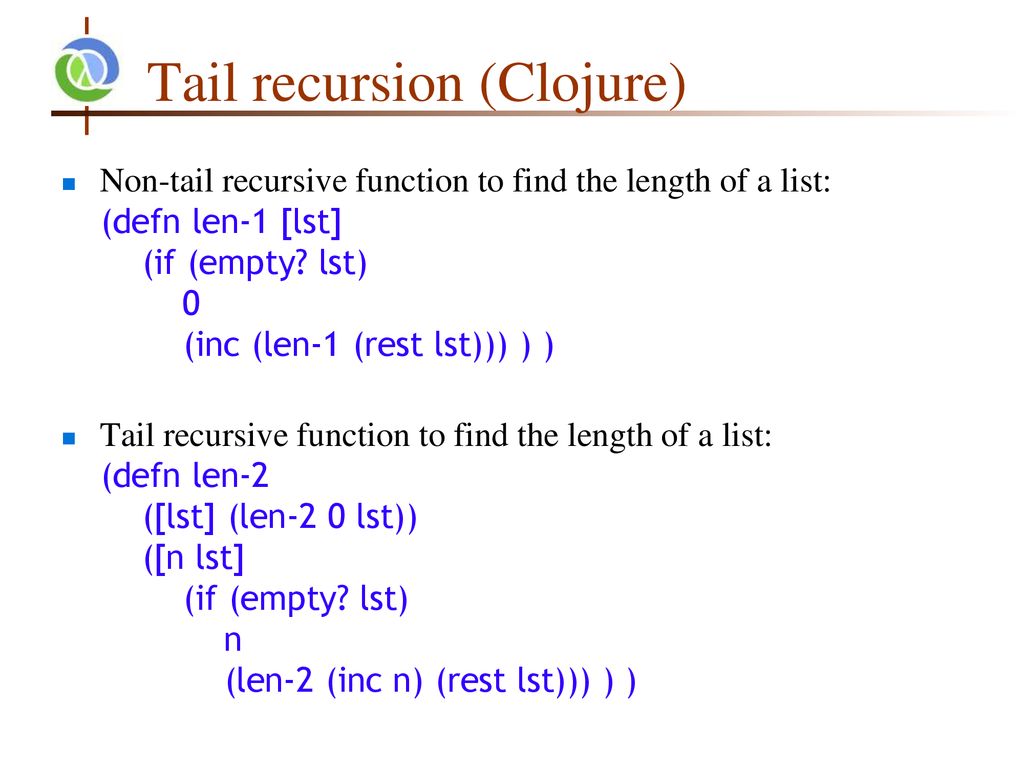 Tail recursion (Clojure)

Non-tail recursive function to find the length of a list:
(defn len-1 [lst]
(if (empty? lst)
0
(inc (len-1 (rest lst))) ) )

Tail recursive function to find the length of a list:
(defn len-2
([lst] (len-2 0 lst))
([n lst]
(if (empty? lst)
n
(len-2 (inc n) (rest lst))) ) )